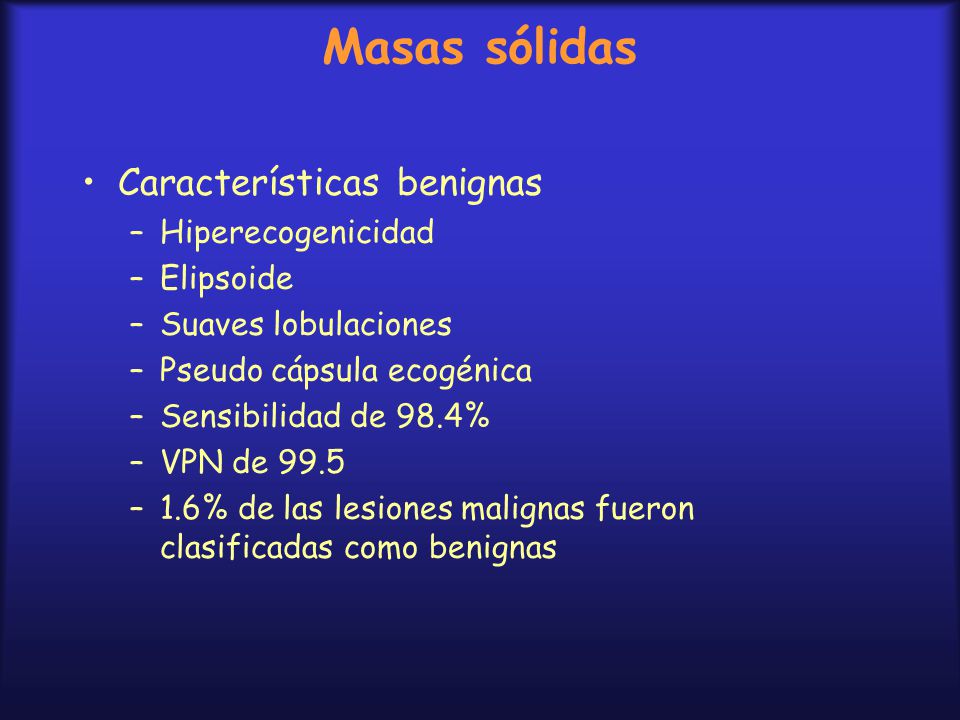 Masas sólidas

• Características benignas
– Hiperecogenicidad
– Elipsoide
– Suaves lobulaciones
– Pseudo cápsula ecogénica
– Sensibilidad de 98.4%
– VPN de 99.5
– 1.6% de las lesiones malignas fueron clasificadas como benignas